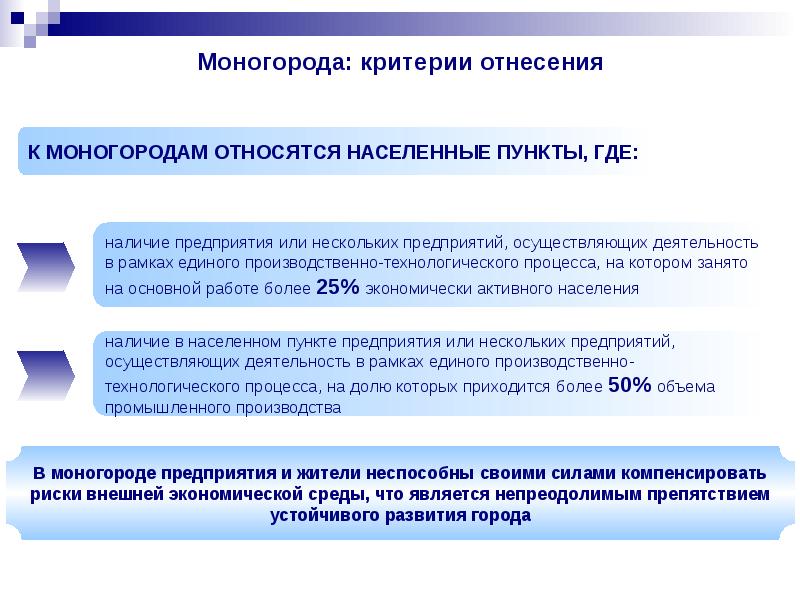 Моногорода: критерии отнесения

К МОНОГОРОДАМ ОТНОСЯТСЯ НАСЕЛЕННЫЕ ПУНКТЫ, ГДЕ:

наличие предприятия или нескольких предприятий, осуществляющих деятельность в рамках единого производственно-технологического процесса, на котором занято на основной работе более 25% экономически активного населения

наличие в населенном пункте предприятия или нескольких предприятий, осуществляющих деятельность в рамках единого производственно-технологического процесса, на долю которых приходится более 50% объема промышленного производства

В моногороде предприятия и жители неспособны своими силами компенсировать риски внешней экономической среды, что является непреодолимым препятствием устойчивого развития города